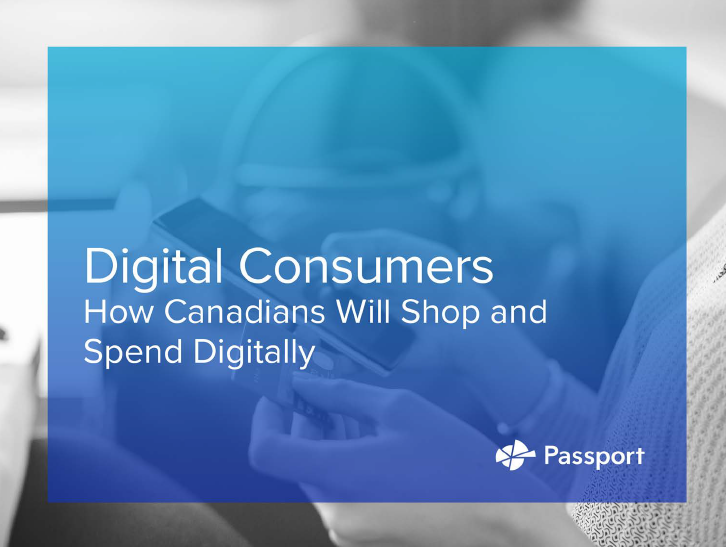 Digital Consumers
How Canadians Will Shop and Spend Digitally

Passport